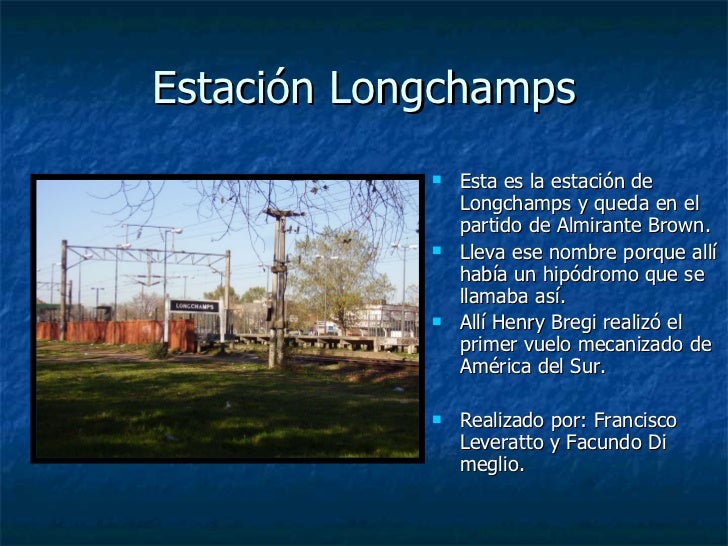 Estación Longchamps

LONGCHAMPS

- Esta es la estación de Longchamps y queda en el partido de Almirante Brown.
- Lleva ese nombre porque allí había un hipódromo que se llamaba así.
- Allí Henry Bregi realizó el primer vuelo mecanizado de América del Sur.

- Realizado por: Francisco Leveratto y Facundo Di meglio.